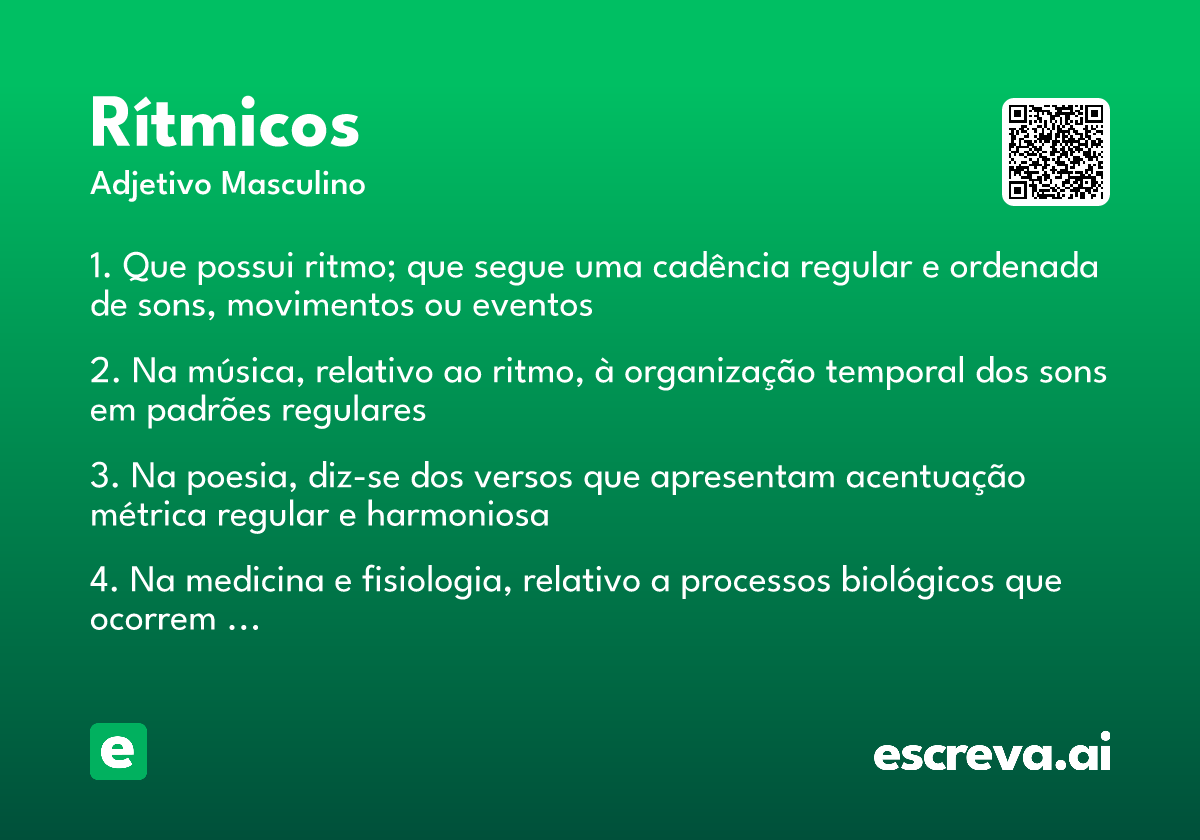 Rítmicos
Adjetivo Masculino

1. Que possui ritmo; que segue uma cadência regular e ordenada de sons, movimentos ou eventos

2. Na música, relativo ao ritmo, à organização temporal dos sons em padrões regulares

3. Na poesia, diz-se dos versos que apresentam acentuação métrica regular e harmoniosa

4. Na medicina e fisiologia, relativo a processos biológicos que ocorrem …

e

escreva.ai